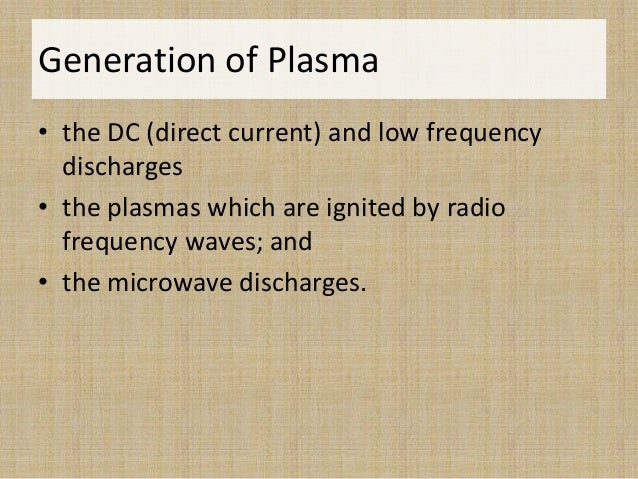 Generation of Plasma

• the DC (direct current) and low frequency discharges
• the plasmas which are ignited by radio frequency waves; and
• the microwave discharges.